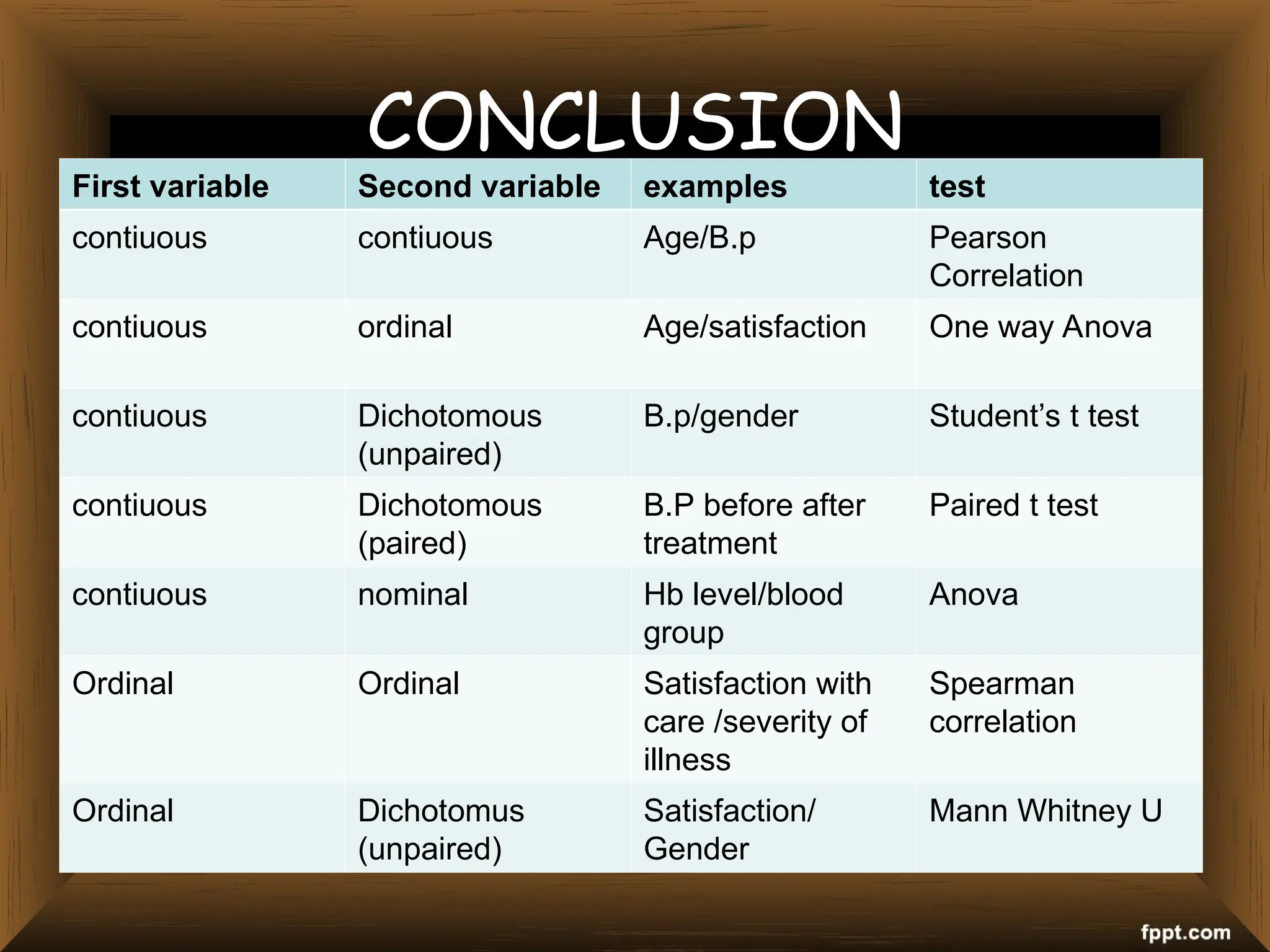 CONCLUSION

| First variable | Second variable | examples | test |
|---|---|---|---|
| contiuous | contiuous | Age/B.p | Pearson Correlation |
| contiuous | ordinal | Age/satisfaction | One way Anova |
| contiuous | Dichotomous (unpaired) | B.p/gender | Student's t test |
| contiuous | Dichotomous (paired) | B.P before after treatment | Paired t test |
| contiuous | nominal | Hb level/blood group | Anova |
| Ordinal | Ordinal | Satisfaction with care /severity of illness | Spearman correlation |
| Ordinal | Dichotomus (unpaired) | Satisfaction/ Gender | Mann Whitney U |

fppt.com